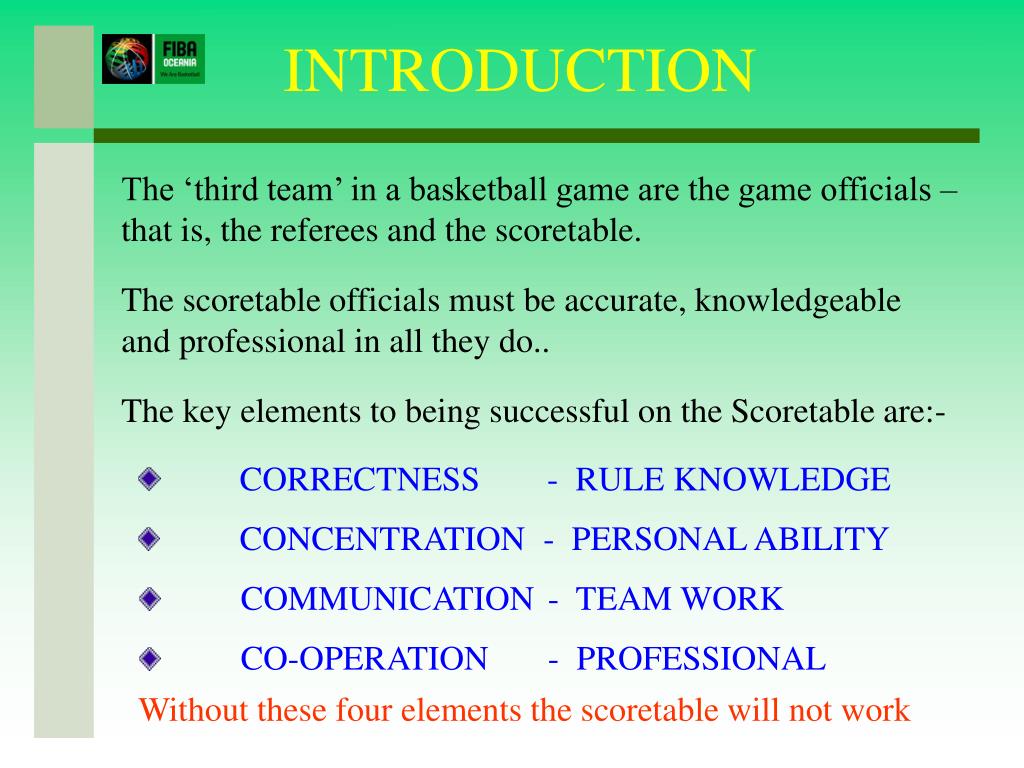 FIBA OCEANIA We Are Basketball

INTRODUCTION

The ‘third team’ in a basketball game are the game officials – that is, the referees and the scoretable.

The scoretable officials must be accurate, knowledgeable and professional in all they do..

The key elements to being successful on the Scoretable are:-

CORRECTNESS - RULE KNOWLEDGE

CONCENTRATION - PERSONAL ABILITY

COMMUNICATION - TEAM WORK

CO-OPERATION - PROFESSIONAL

Without these four elements the scoretable will not work